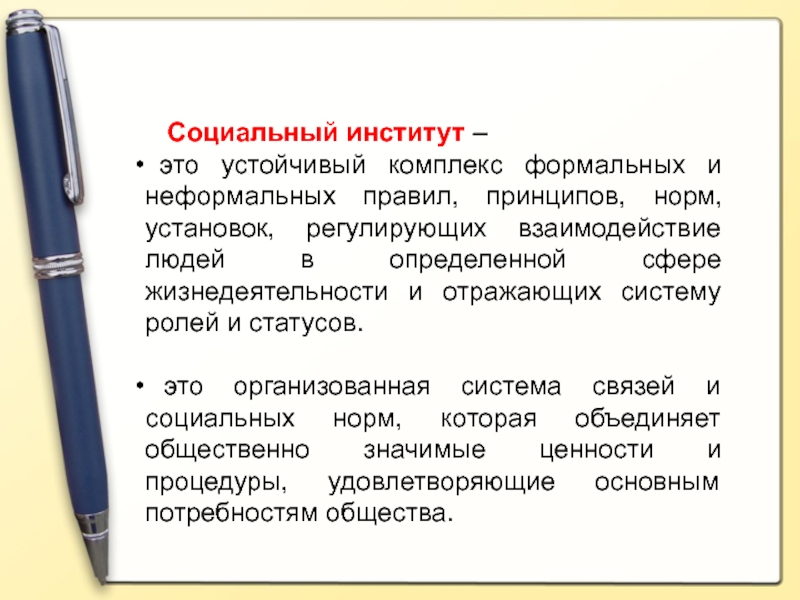 Социальный институт –

• это устойчивый комплекс формальных и неформальных правил, принципов, норм, установок, регулирующих взаимодействие людей в определенной сфере жизнедеятельности и отражающих систему ролей и статусов.

• это организованная система связей и социальных норм, которая объединяет общественно значимые ценности и процедуры, удовлетворяющие основным потребностям общества.